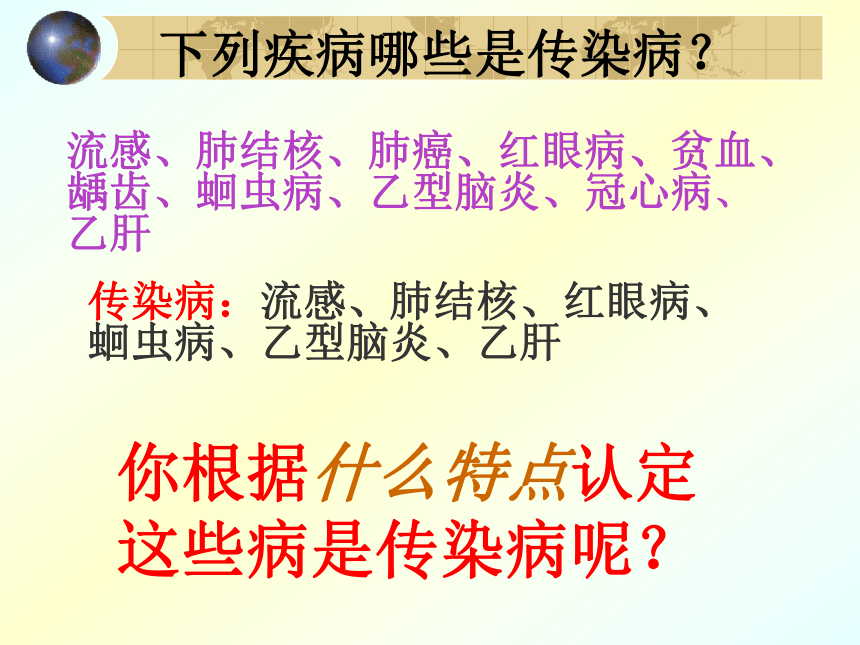 下列疾病哪些是传染病？

流感、肺结核、肺癌、红眼病、贫血、龋齿、蛔虫病、乙型脑炎、冠心病、乙肝

传染病：流感、肺结核、红眼病、蛔虫病、乙型脑炎、乙肝

你根据什么特点认定这些病是传染病呢？